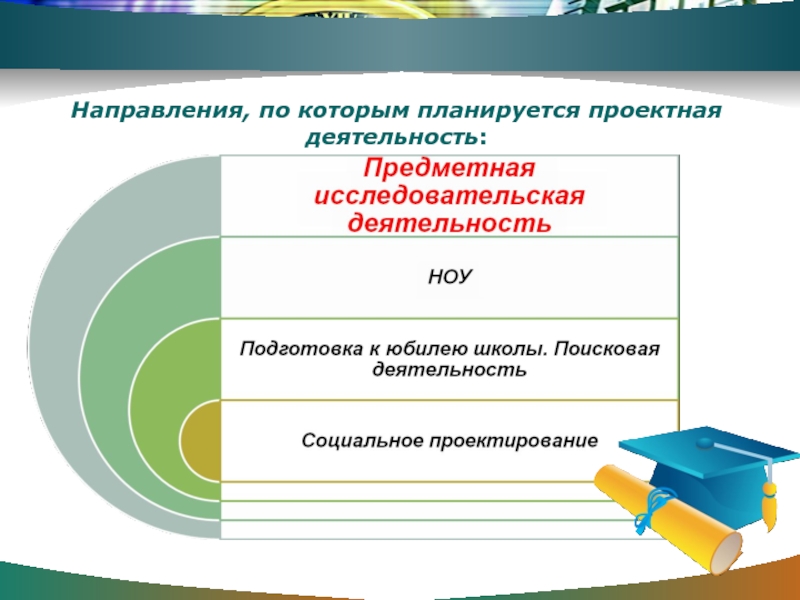 Направления, по которым планируется проектная деятельность:

Предметная исследовательская деятельность

НОУ

Подготовка к юбилею школы. Поисковая деятельность

Социальное проектирование